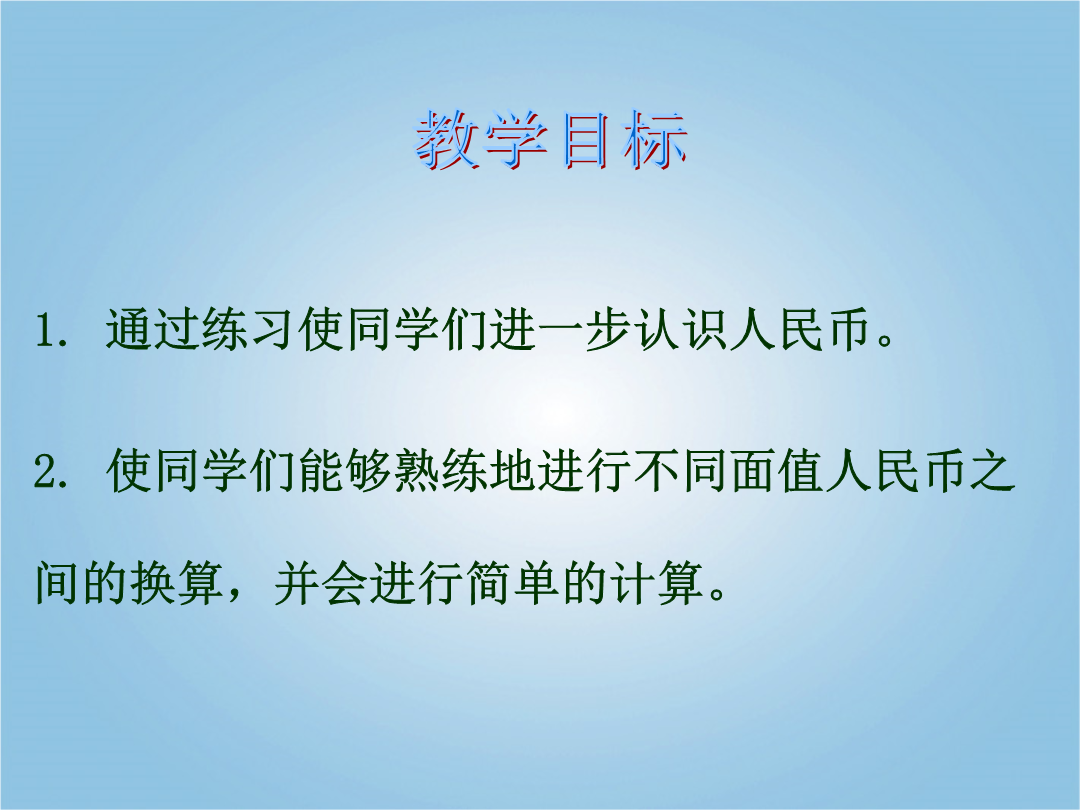 教学目标

1. 通过练习使同学们进一步认识人民币。

2. 使同学们能够熟练地进行不同面值人民币之间的换算，并会进行简单的计算。